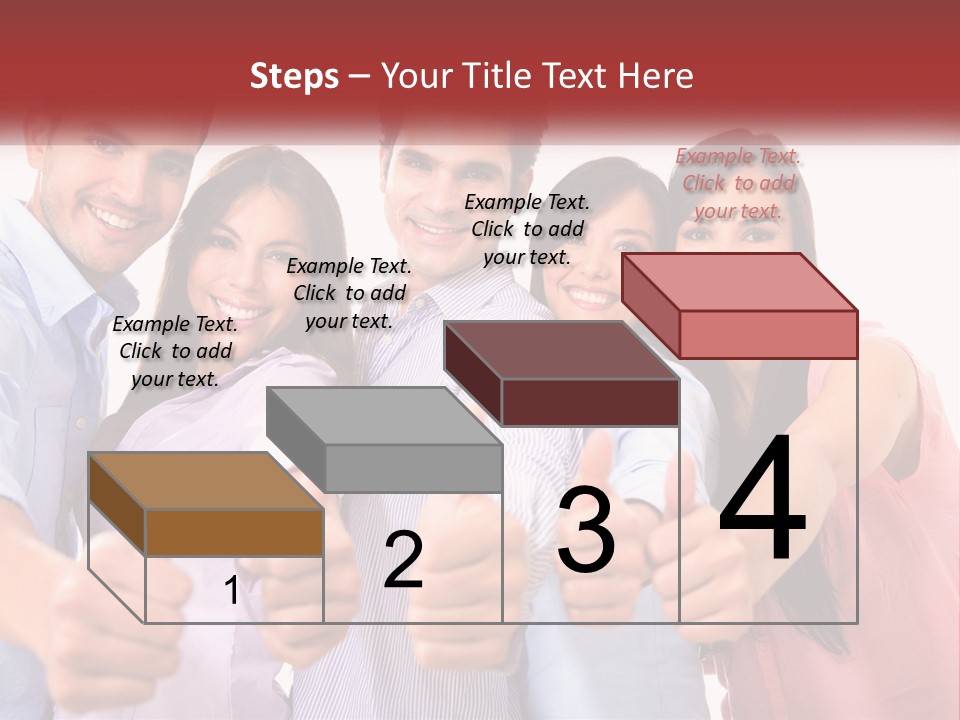 Steps – Your Title Text Here

Example Text. Click to add your text.

Example Text. Click to add your text.

Example Text. Click to add your text.

Example Text. Click to add your text.

1

2

3

4